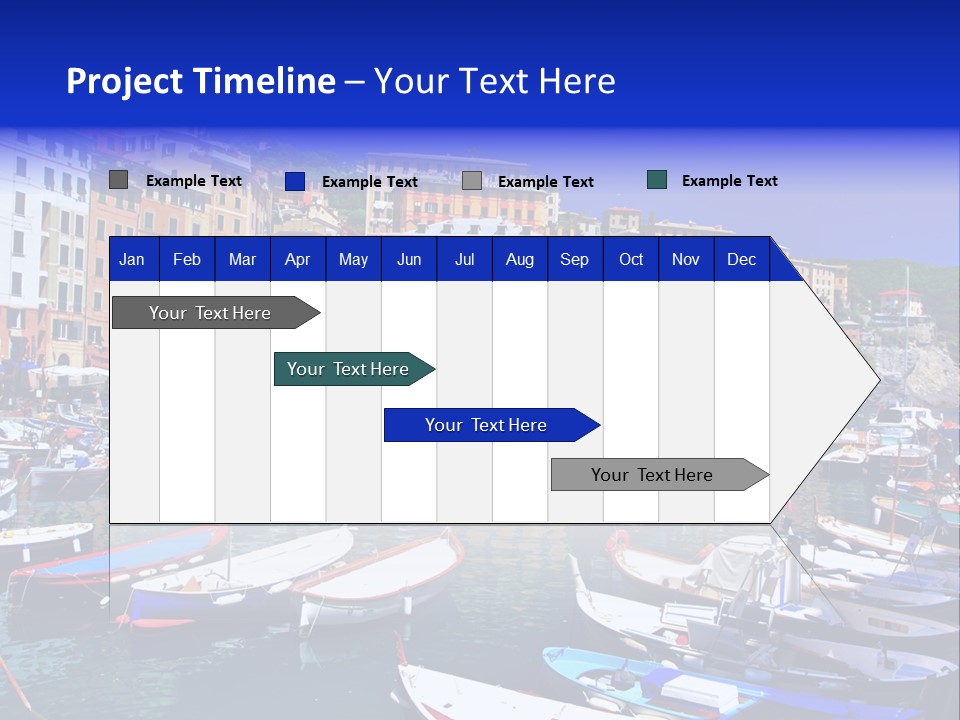 Project Timeline – Your Text Here

Example Text Example Text Example Text Example Text

| Jan | Feb | Mar | Apr | May | Jun | Jul | Aug | Sep | Oct | Nov | Dec |
|---|---|---|---|---|---|---|---|---|---|---|---|

Your Text Here

Your Text Here

Your Text Here

Your Text Here